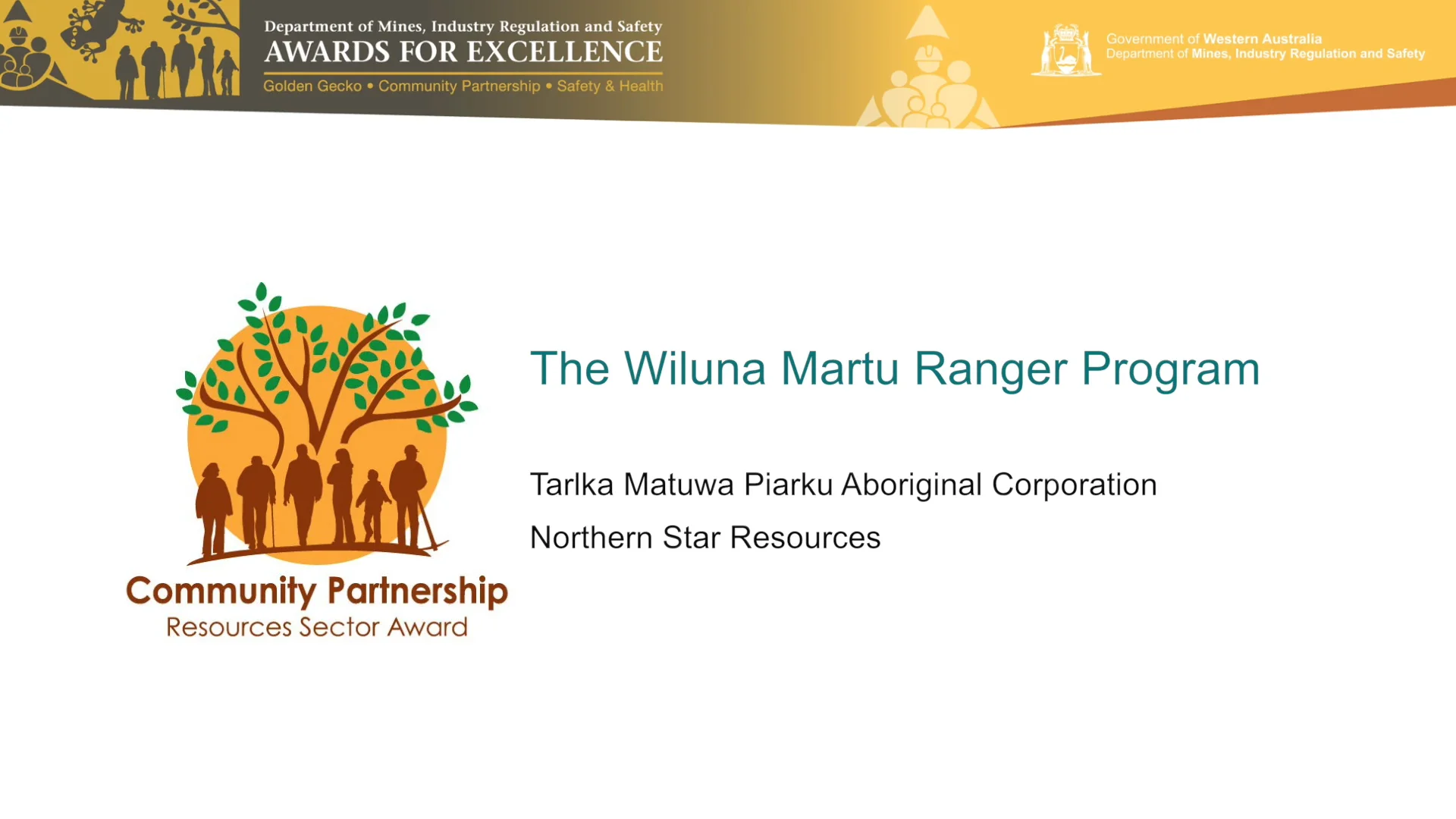 Department of Mines, Industry Regulation and Safety
AWARDS FOR EXCELLENCE
Golden Gecko • Community Partnership • Safety & Health

Government of Western Australia
Department of Mines, Industry Regulation and Safety

Community Partnership
Resources Sector Award

The Wiluna Martu Ranger Program

Tarlka Matuwa Piarku Aboriginal Corporation

Northern Star Resources